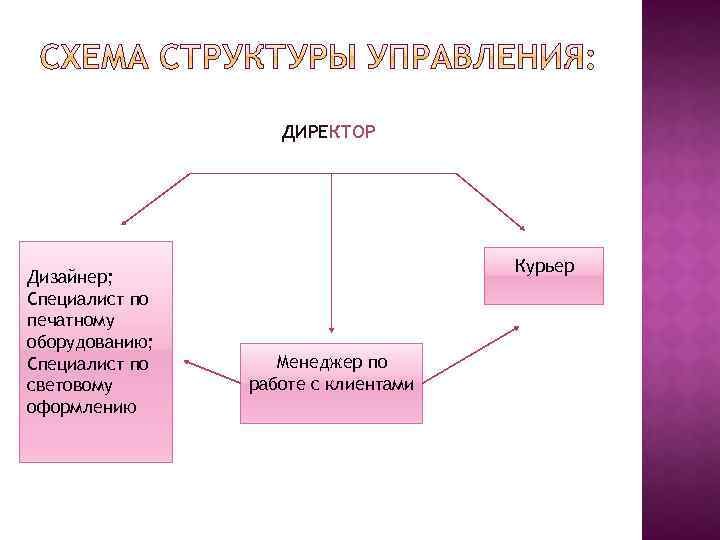 СХЕМА СТРУКТУРЫ УПРАВЛЕНИЯ:

ДИРЕКТОР

Дизайнер;
Специалист по печатному оборудованию;
Специалист по световому оформлению

Менеджер по работе с клиентами

Курьер